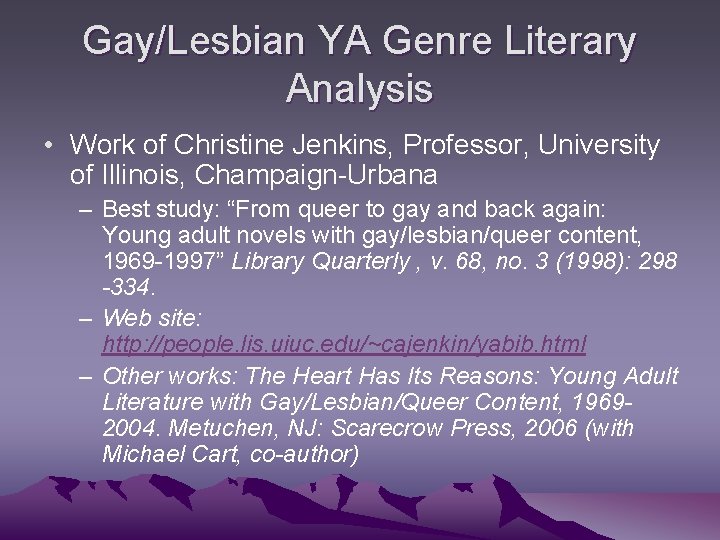 Gay/Lesbian YA Genre Literary Analysis

• Work of Christine Jenkins, Professor, University of Illinois, Champaign-Urbana

– Best study: “From queer to gay and back again: Young adult novels with gay/lesbian/queer content, 1969-1997” Library Quarterly , v. 68, no. 3 (1998): 298 -334.

– Web site: http://people.lis.uiuc.edu/~cajenkin/yabib.html

– Other works: The Heart Has Its Reasons: Young Adult Literature with Gay/Lesbian/Queer Content, 1969-2004. Metuchen, NJ: Scarecrow Press, 2006 (with Michael Cart, co-author)